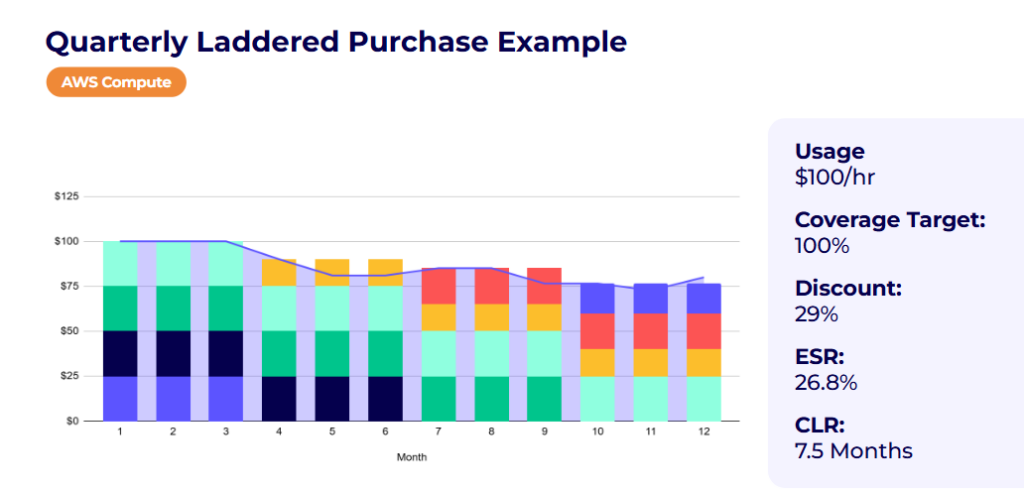 Quarterly Laddered Purchase Example

AWS Compute

$125
$100
$75
$50
$25
$0

1 2 3 4 5 6 7 8 9 10 11 12

Month

Usage
$100/hr

Coverage Target:
100%

Discount:
29%

ESR:
26.8%

CLR:
7.5 Months